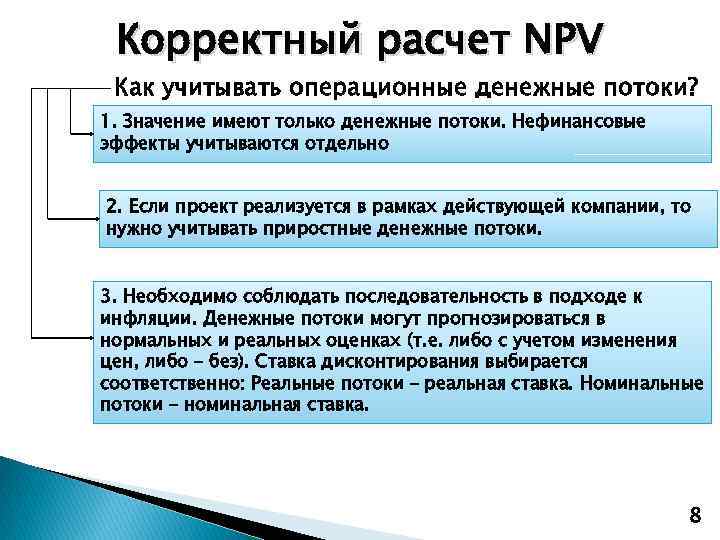 Корректный расчет NPV

Как учитывать операционные денежные потоки?

1. Значение имеют только денежные потоки. Нефинансовые эффекты учитываются отдельно

2. Если проект реализуется в рамках действующей компании, то нужно учитывать приростные денежные потоки.

3. Необходимо соблюдать последовательность в подходе к инфляции. Денежные потоки могут прогнозироваться в нормальных и реальных оценках (т.е. либо с учетом изменения цен, либо – без). Ставка дисконтирования выбирается соответственно: Реальные потоки – реальная ставка. Номинальные потоки – номинальная ставка.

8